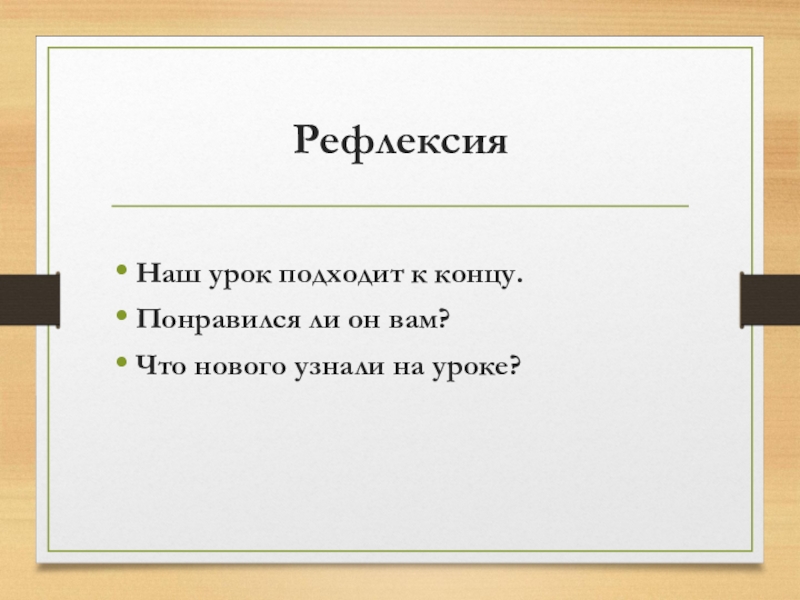 Рефлексия

• Наш урок подходит к концу.
• Понравился ли он вам?
• Что нового узнали на уроке?